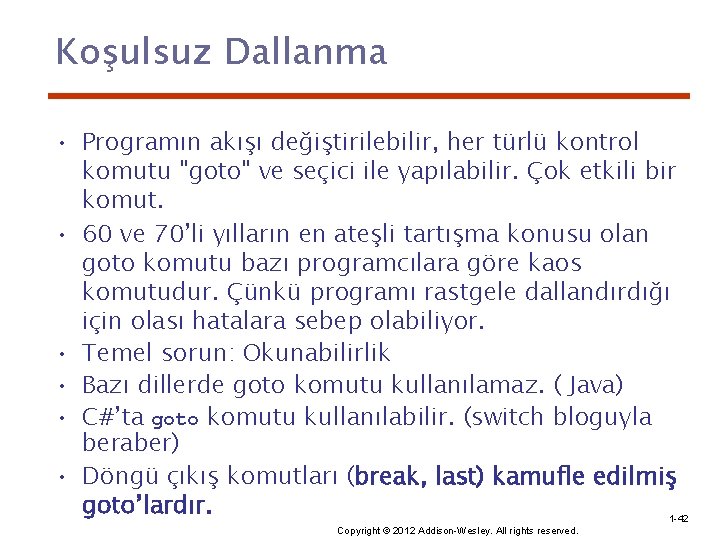 Koşulsuz Dallanma

• Programın akışı değiştirilebilir, her türlü kontrol komutu "goto" ve seçici ile yapılabilir. Çok etkili bir komut.

• 60 ve 70'li yılların en ateşli tartışma konusu olan goto komutu bazı programcılara göre kaos komutudur. Çünkü programı rastgele dallandırdığı için olası hatalara sebep olabiliyor.

• Temel sorun: Okunabilirlik

• Bazı dillerde goto komutu kullanılamaz. ( Java)

• C#'ta goto komutu kullanılabilir. (switch bloguyla beraber)

• Döngü çıkış komutları (break, last) kamufle edilmiş goto'lardır.

1-42

Copyright © 2012 Addison-Wesley. All rights reserved.